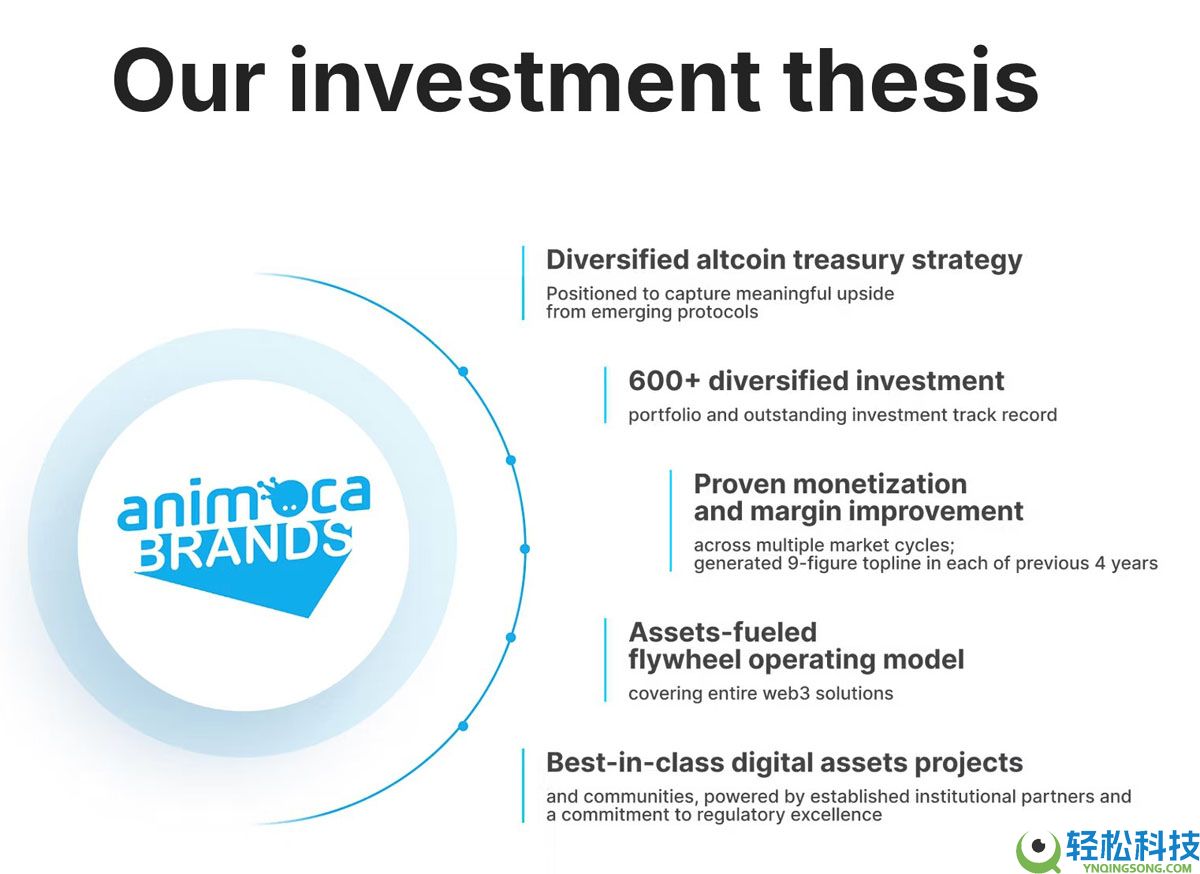 Our investment thesis

animoca BRANDS

Diversified altcoin treasury strategy
Positioned to capture meaningful upside from emerging protocols

600+ diversified investment
portfolio and outstanding investment track record

Proven monetization and margin improvement
across multiple market cycles; generated 9-figure topline in each of previous 4 years

Assets-fueled flywheel operating model
covering entire web3 solutions

Best-in-class digital assets projects
and communities, powered by established institutional partners and a commitment to regulatory excellence

轻松科技
YNQINGSONG.COM